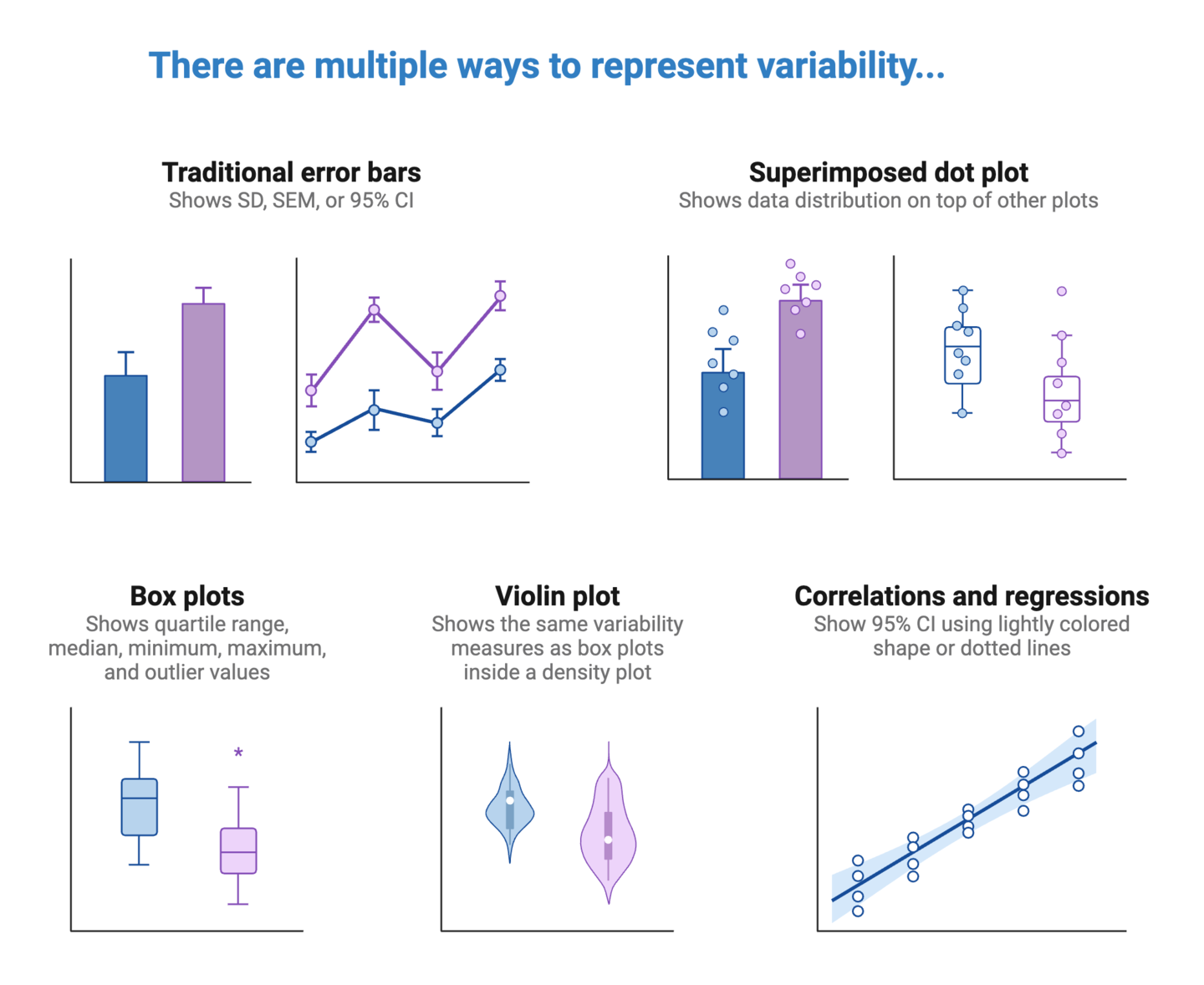 There are multiple ways to represent variability...

Traditional error bars
Shows SD, SEM, or 95% CI

Superimposed dot plot
Shows data distribution on top of other plots

Box plots
Shows quartile range, median, minimum, maximum, and outlier values

*

Violin plot
Shows the same variability measures as box plots inside a density plot

Correlations and regressions
Show 95% CI using lightly colored shape or dotted lines